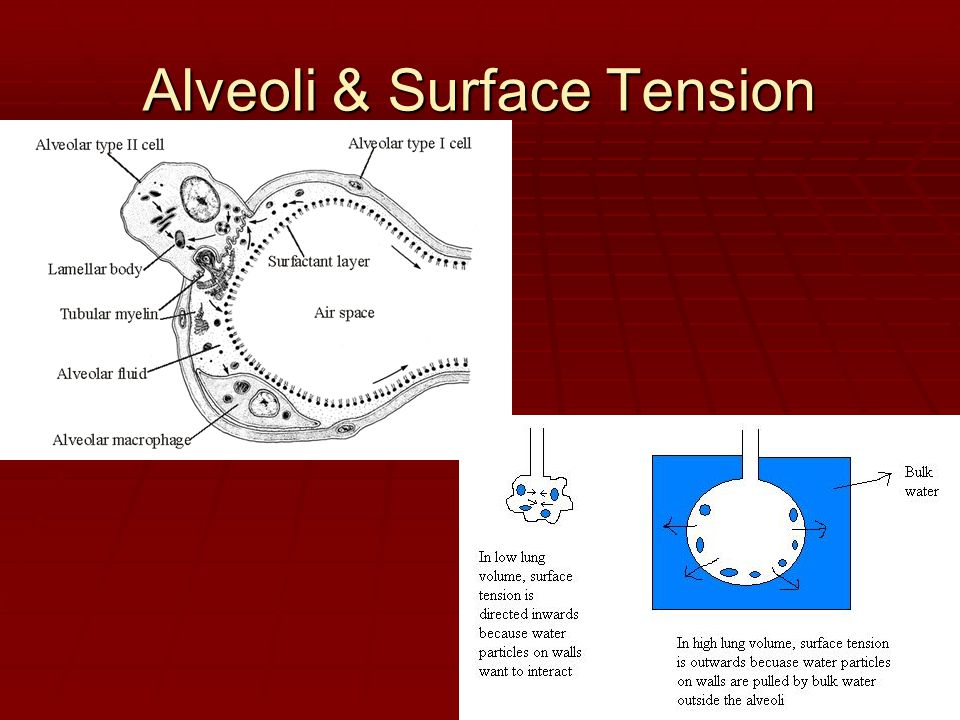 Alveoli & Surface Tension

Alveolar type II cell

Alveolar type I cell

Lamellar body

Surfactant layer

Tubular myelin

Air space

Alveolar fluid

Alveolar macrophage

Bulk water

In low lung volume, surface tension is directed inwards because water particles on walls want to interact

In high lung volume, surface tension is outwards becuase water particles on walls are pulled by bulk water outside the alveoli